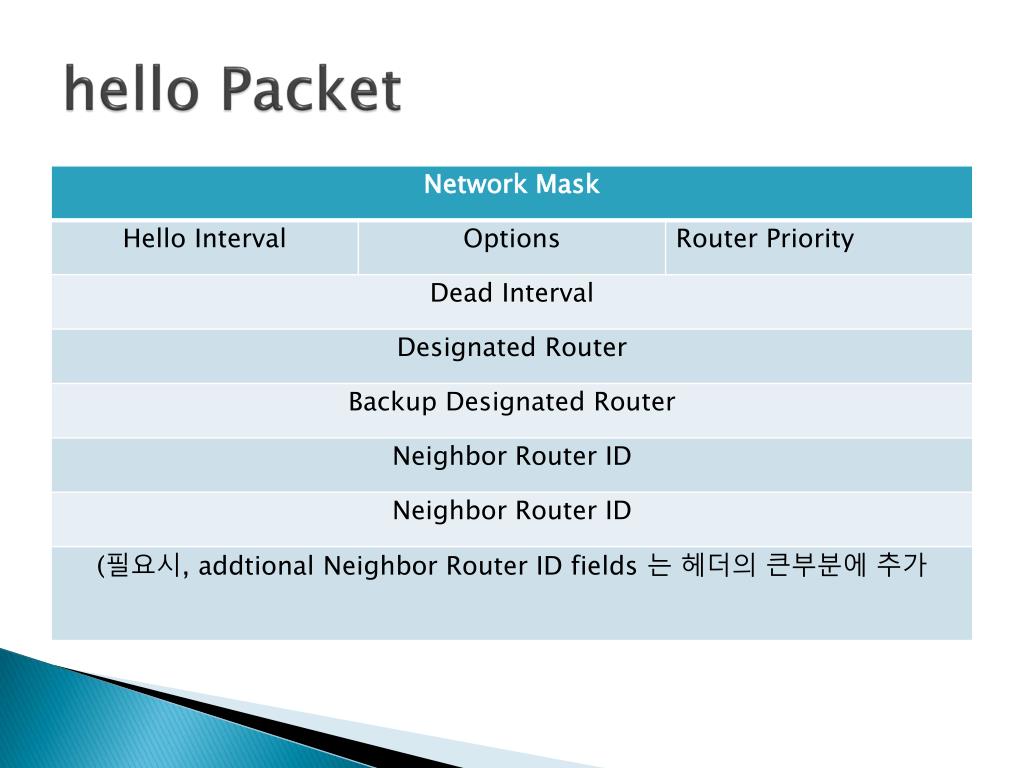 hello Packet

| Network Mask | | |
|---|---|---|
| Hello Interval | Options | Router Priority |
| Dead Interval | | |
| Designated Router | | |
| Backup Designated Router | | |
| Neighbor Router ID | | |
| Neighbor Router ID | | |
| (필요시, addtional Neighbor Router ID fields 는 헤더의 큰부분에 추가 | | |